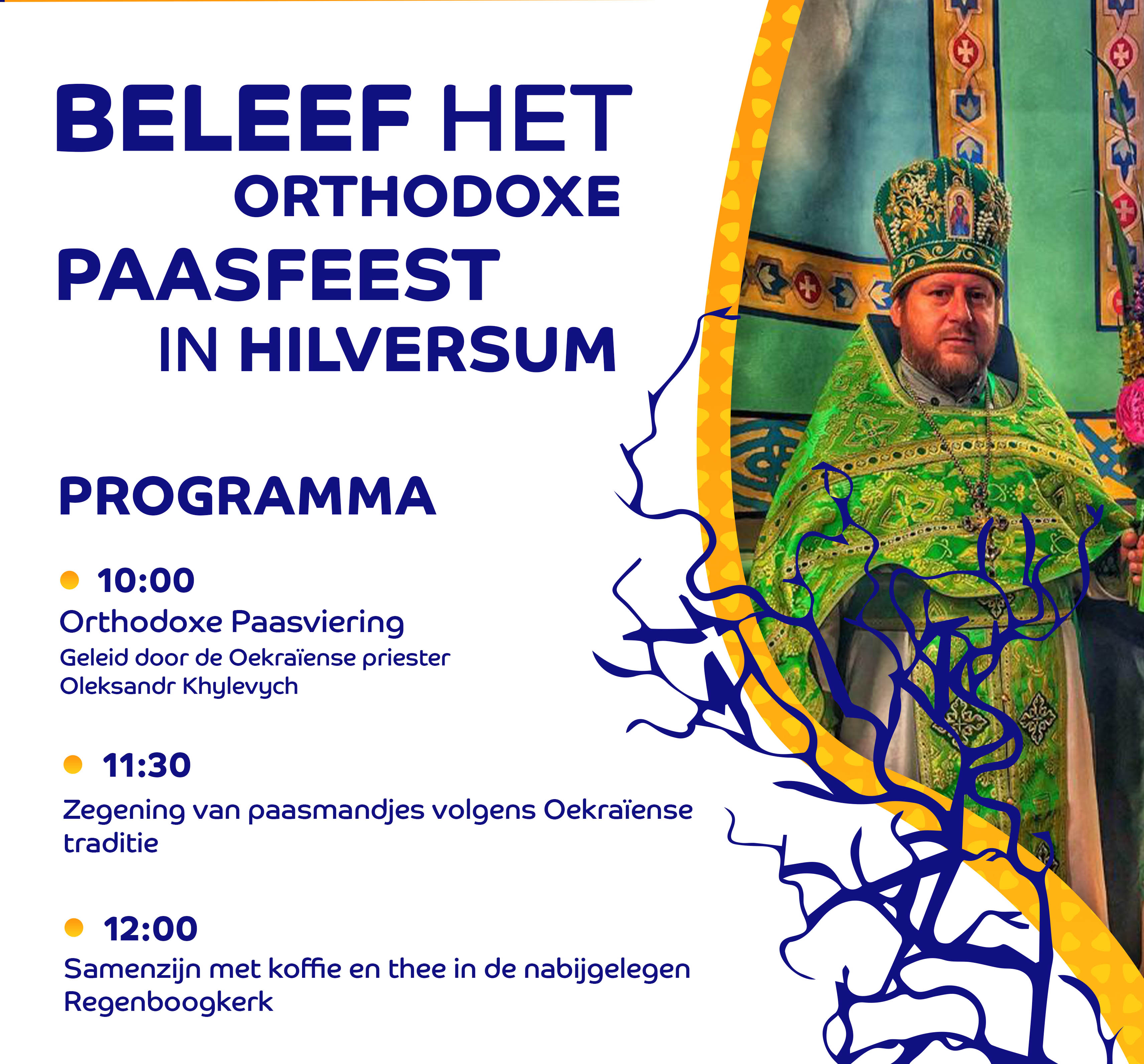 BELEEF HET ORTHODOXE PAASFEEST IN HILVERSUM

PROGRAMMA

10:00
Orthodoxe Paasviering
Geleid door de Oekraïense priester Oleksandr Khylevych

11:30
Zegening van paasmandjes volgens Oekraïense traditie

12:00
Samenzijn met koffie en thee in de nabijgelegen Regenboogkerk